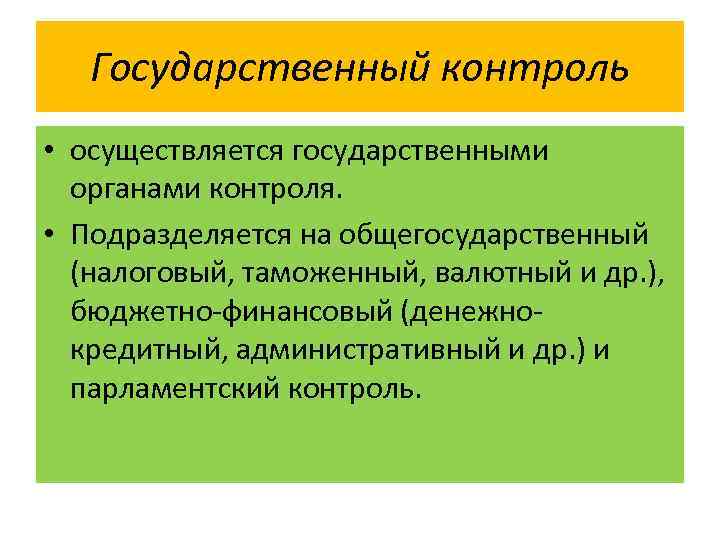 Государственный контроль

• осуществляется государственными органами контроля.

• Подразделяется на общегосударственный (налоговый, таможенный, валютный и др.), бюджетно-финансовый (денежно-кредитный, административный и др.) и парламентский контроль.